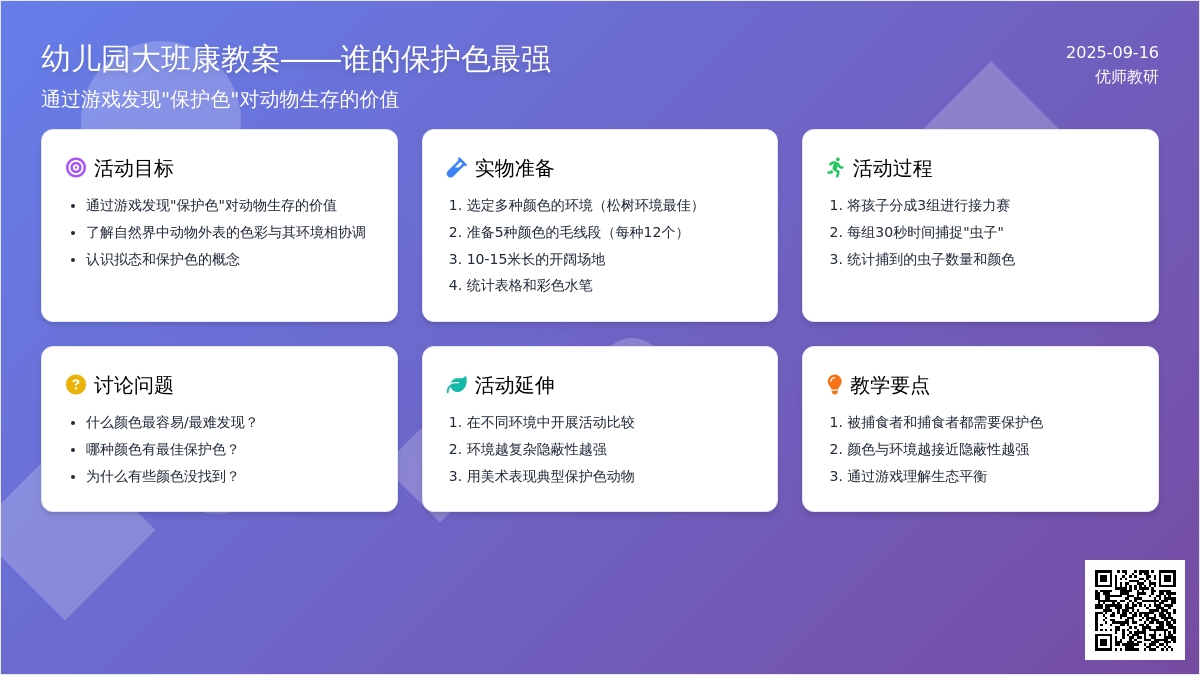 幼儿园大班康教案——谁的保护色最强

通过游戏发现"保护色"对动物生存的价值

2025-09-16
优师教研

活动目标

- 通过游戏发现"保护色"对动物生存的价值
- 了解自然界中动物外表的色彩与其环境相协调
- 认识拟态和保护色的概念

实物准备

1. 选定多种颜色的环境（松树环境最佳）
2. 准备5种颜色的毛线段（每种12个）
3. 10-15米长的开阔场地
4. 统计表格和彩色水笔

活动过程

1. 将孩子分成3组进行接力赛
2. 每组30秒时间捕捉"虫子"
3. 统计捕到的虫子数量和颜色

讨论问题

- 什么颜色最容易/最难发现？
- 哪种颜色有最佳保护色？
- 为什么有些颜色没找到？

活动延伸

1. 在不同环境中开展活动比较
2. 环境越复杂隐蔽性越强
3. 用美术表现典型保护色动物

教学要点

1. 被捕食者和捕食者都需要保护色
2. 颜色与环境越接近隐蔽性越强
3. 通过游戏理解生态平衡